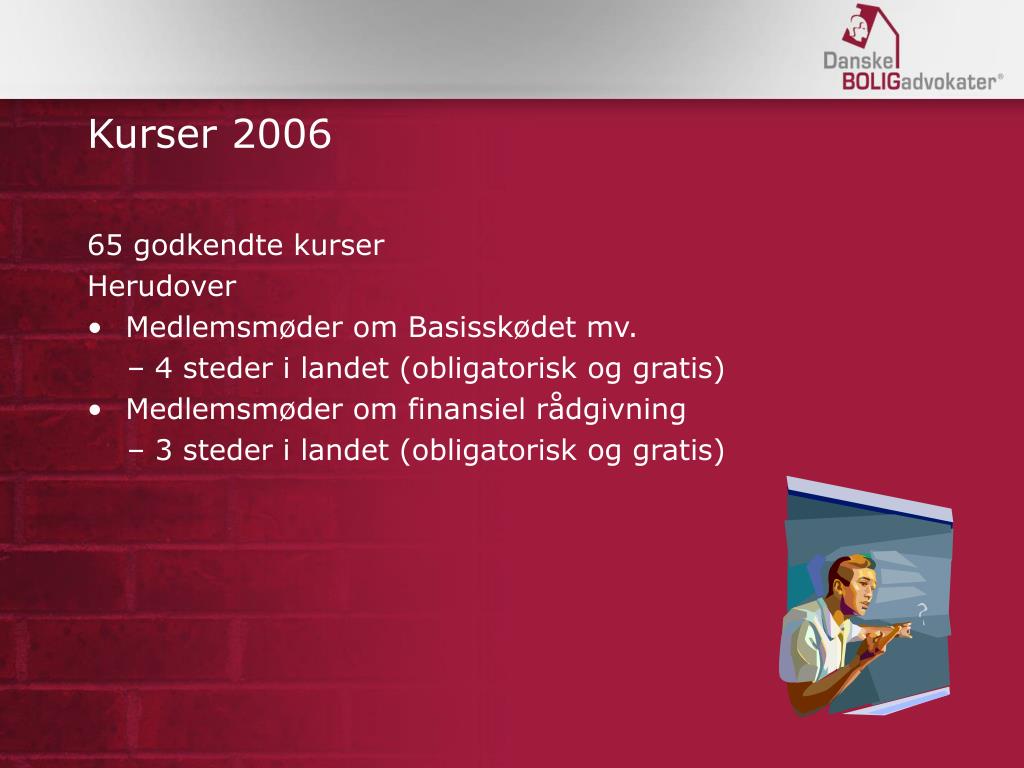 Danske BOLIGadvokater®

Kurser 2006

65 godkendte kurser
Herudover
• Medlemsmøder om Basisskødet mv.
 – 4 steder i landet (obligatorisk og gratis)
• Medlemsmøder om finansiel rådgivning
 – 3 steder i landet (obligatorisk og gratis)

?